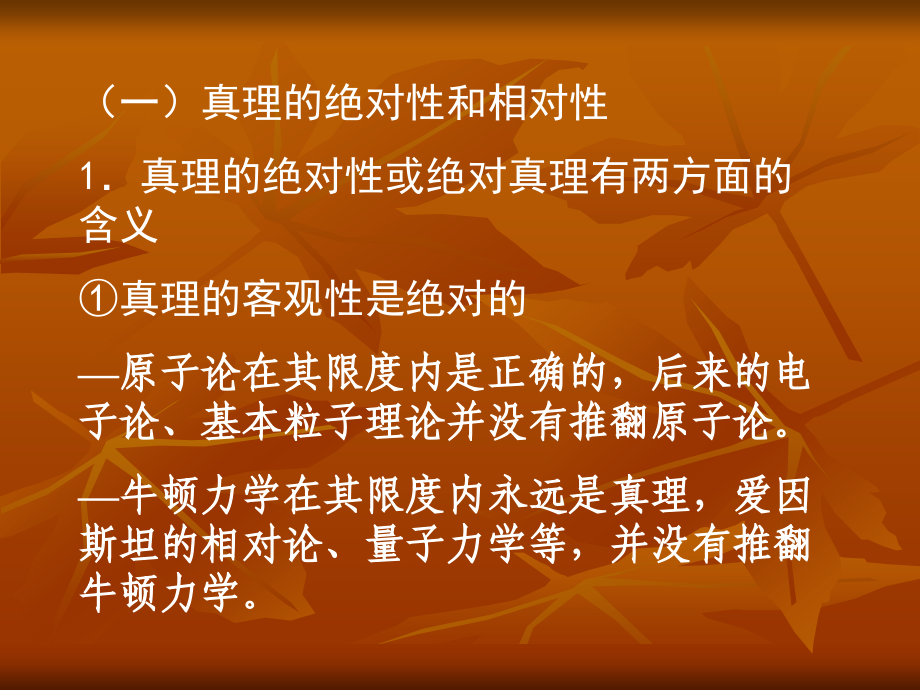 （一）真理的绝对性和相对性

1．真理的绝对性或绝对真理有两方面的含义

①真理的客观性是绝对的

—原子论在其限度内是正确的，后来的电子论、基本粒子理论并没有推翻原子论。

—牛顿力学在其限度内永远是真理，爱因斯坦的相对论、量子力学等，并没有推翻牛顿力学。